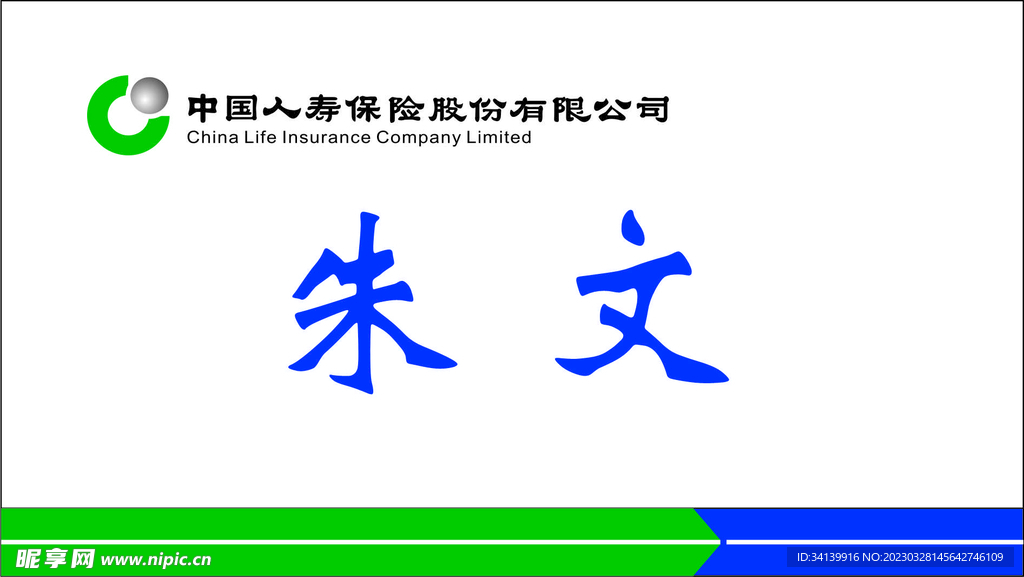 中国人寿保险股份有限公司
China Life Insurance Company Limited

朱 文

昵享网 www.nipic.cn

ID:34139916 NO:20230328145642746109